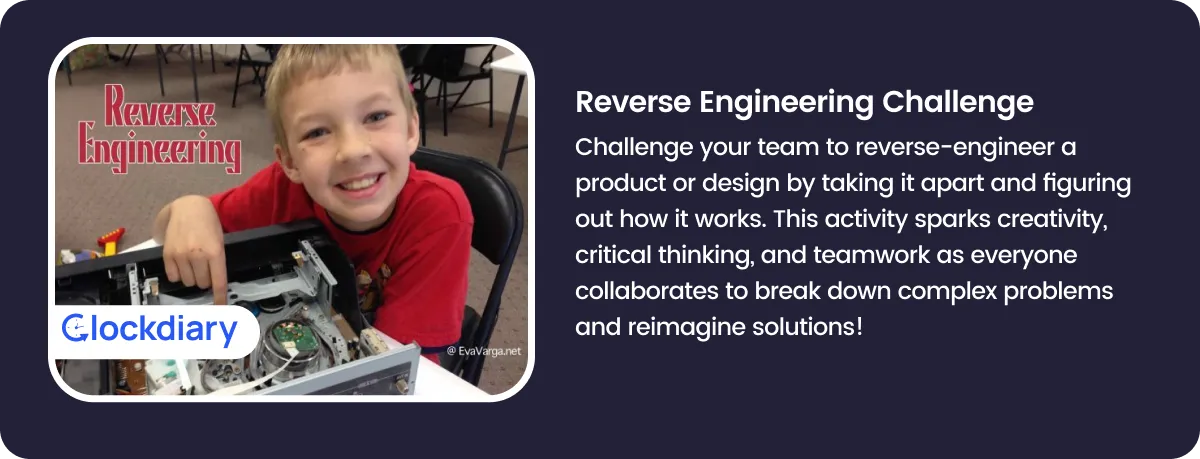 Reverse Engineering

Clockdiary

@ EvaVarga.net

Reverse Engineering Challenge

Challenge your team to reverse-engineer a product or design by taking it apart and figuring out how it works. This activity sparks creativity, critical thinking, and teamwork as everyone collaborates to break down complex problems and reimagine solutions!